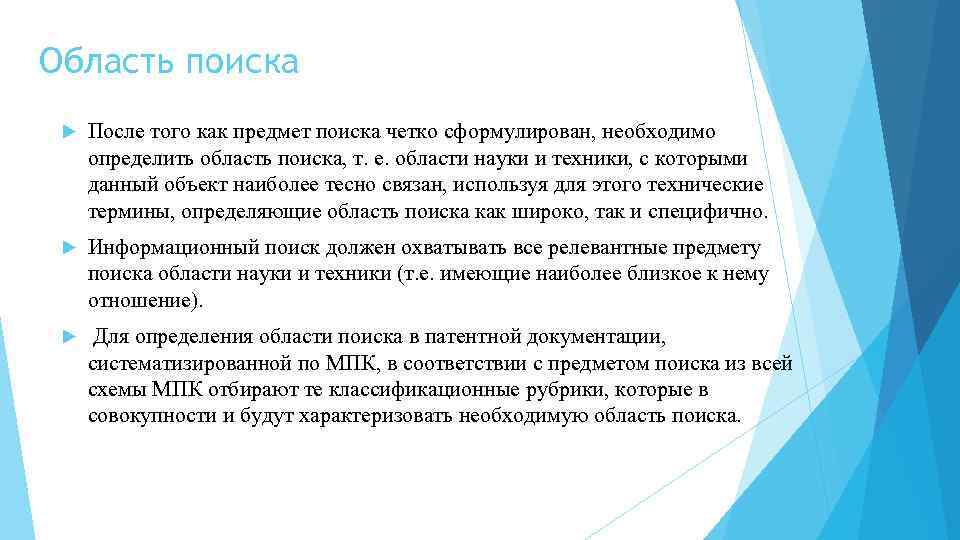 Область поиска

► После того как предмет поиска четко сформулирован, необходимо определить область поиска, т. е. области науки и техники, с которыми данный объект наиболее тесно связан, используя для этого технические термины, определяющие область поиска как широко, так и специфично.

► Информационный поиск должен охватывать все релевантные предмету поиска области науки и техники (т.е. имеющие наиболее близкое к нему отношение).

► Для определения области поиска в патентной документации, систематизированной по МПК, в соответствии с предметом поиска из всей схемы МПК отбирают те классификационные рубрики, которые в совокупности и будут характеризовать необходимую область поиска.